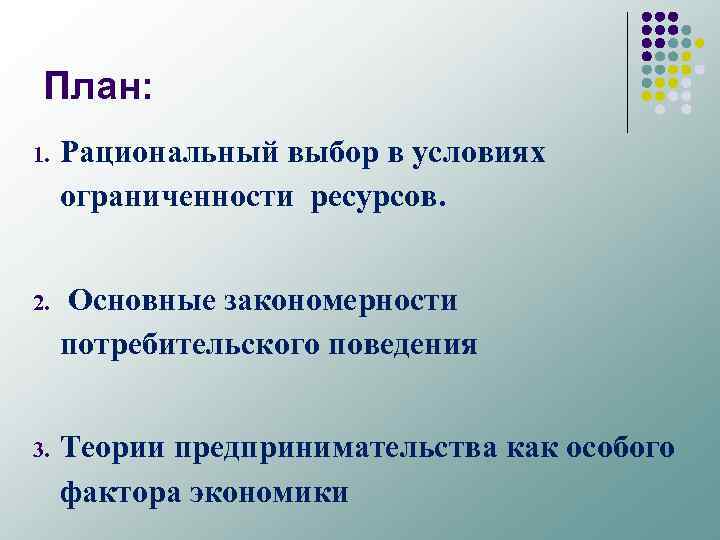 План:

1. Рациональный выбор в условиях ограниченности ресурсов.

2. Основные закономерности потребительского поведения

3. Теории предпринимательства как особого фактора экономики